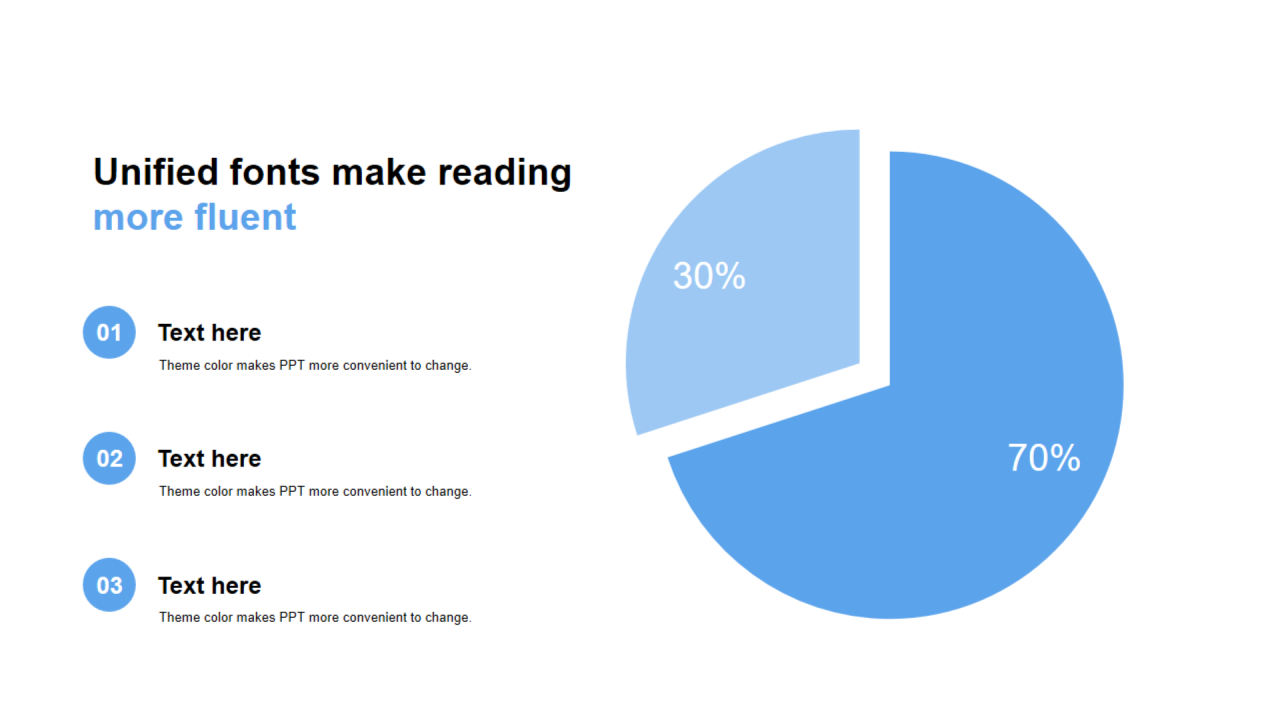 Unified fonts make reading more fluent

01 Text here
Theme color makes PPT more convenient to change.

02 Text here
Theme color makes PPT more convenient to change.

03 Text here
Theme color makes PPT more convenient to change.

30%

70%